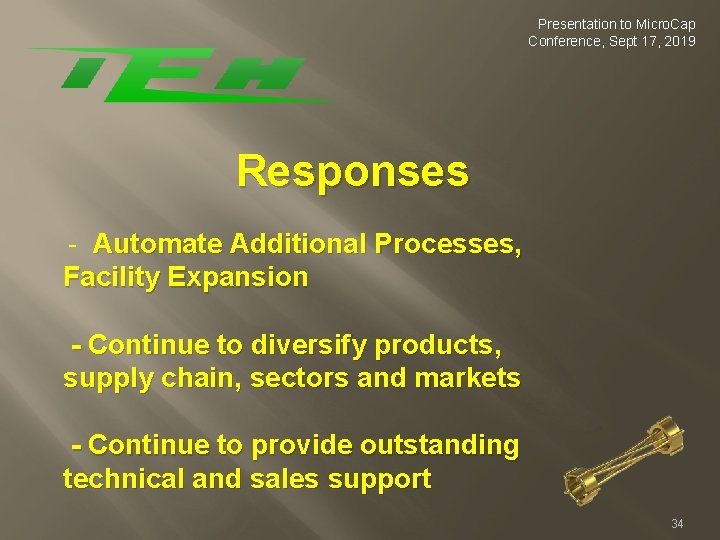 Presentation to MicroCap Conference, Sept 17, 2019

IEH

Responses

- Automate Additional Processes, Facility Expansion

- Continue to diversify products, supply chain, sectors and markets

- Continue to provide outstanding technical and sales support

34